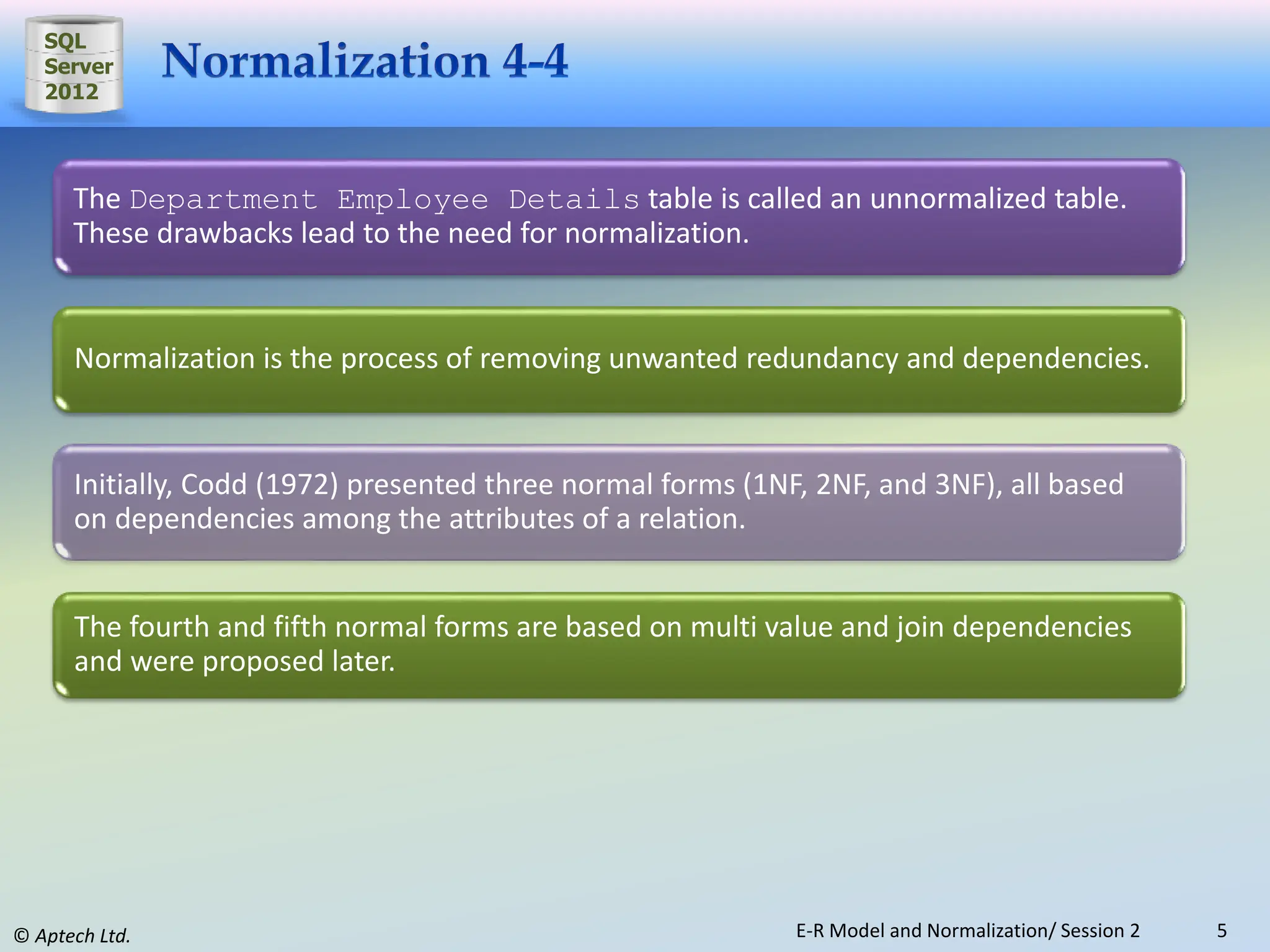 SQL Server 2012

Normalization 4-4

The Department Employee Details table is called an unnormalized table. These drawbacks lead to the need for normalization.

Normalization is the process of removing unwanted redundancy and dependencies.

Initially, Codd (1972) presented three normal forms (1NF, 2NF, and 3NF), all based on dependencies among the attributes of a relation.

The fourth and fifth normal forms are based on multi value and join dependencies and were proposed later.

© Aptech Ltd.

E-R Model and Normalization/ Session 2

5